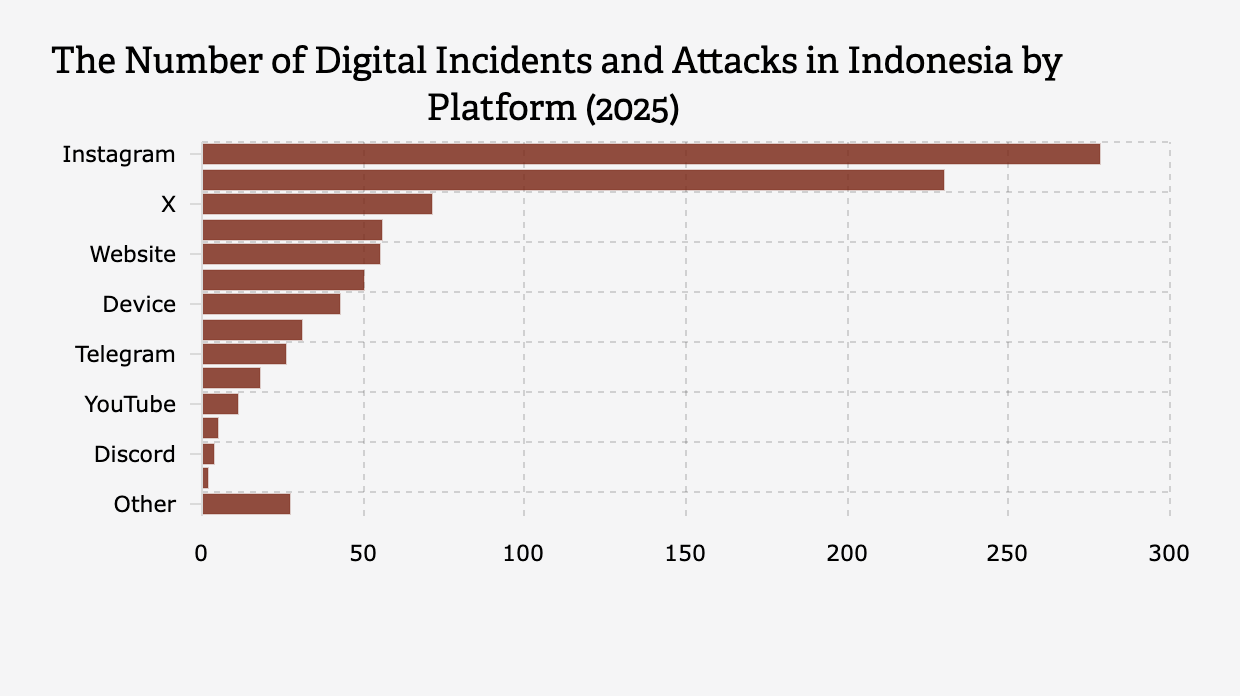 The Number of Digital Incidents and Attacks in Indonesia by Platform (2025)

Instagram
X
Website
Device
Telegram
YouTube
Discord
Other

0
50
100
150
200
250
300